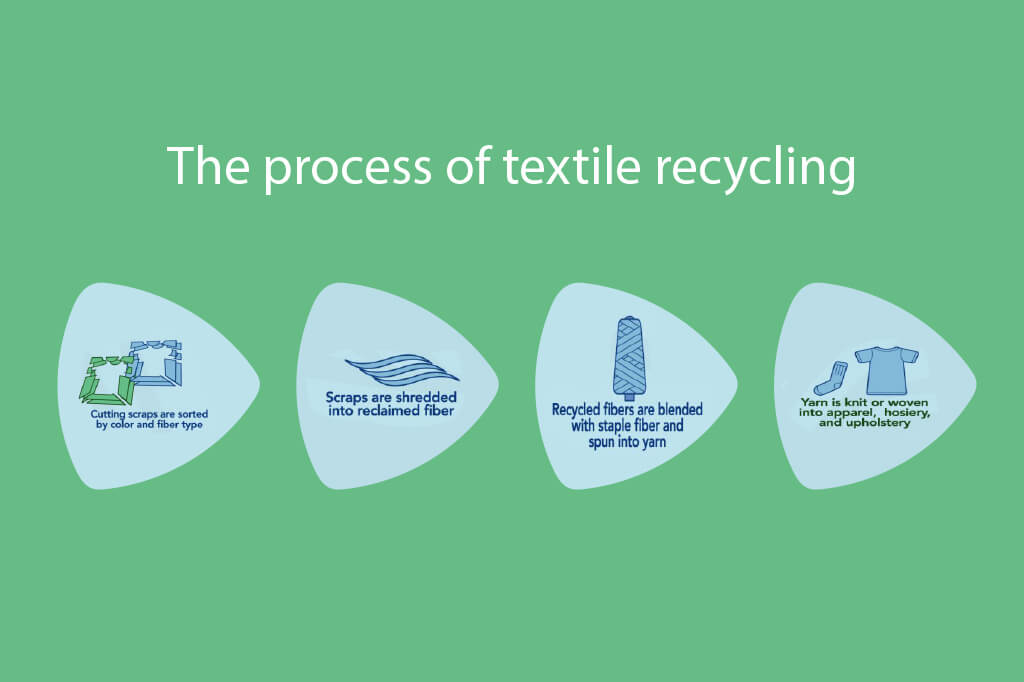 The process of textile recycling

Cutting scraps are sorted by color and fiber type

Scraps are shredded into reclaimed fiber

Recycled fibers are blended with staple fiber and spun into yarn

Yarn is knit or woven into apparel, hosiery, and upholstery